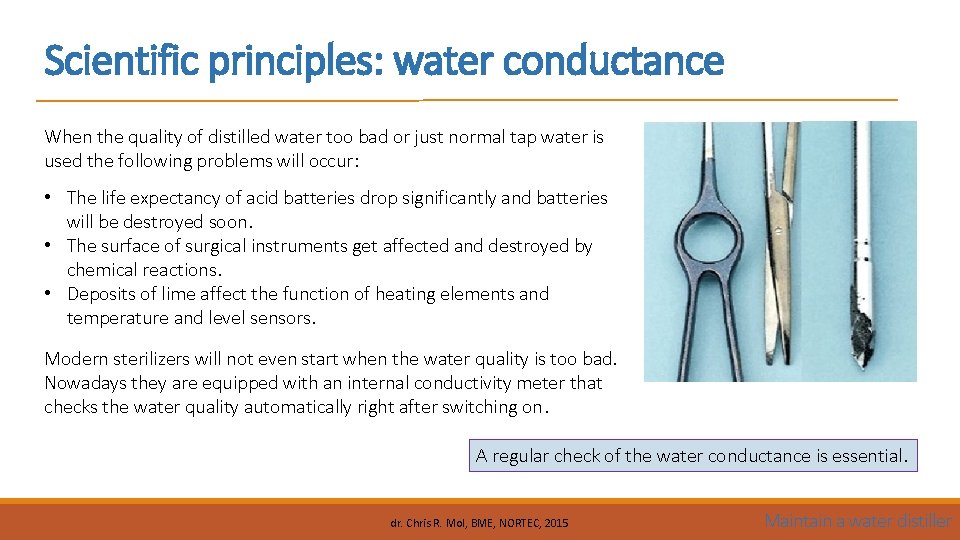 Scientific principles: water conductance

When the quality of distilled water too bad or just normal tap water is used the following problems will occur:

• The life expectancy of acid batteries drop significantly and batteries will be destroyed soon.
• The surface of surgical instruments get affected and destroyed by chemical reactions.
• Deposits of lime affect the function of heating elements and temperature and level sensors.

Modern sterilizers will not even start when the water quality is too bad. Nowadays they are equipped with an internal conductivity meter that checks the water quality automatically right after switching on.

A regular check of the water conductance is essential.

dr. Chris R. Mol, BME, NORTEC, 2015

Maintain a water distiller